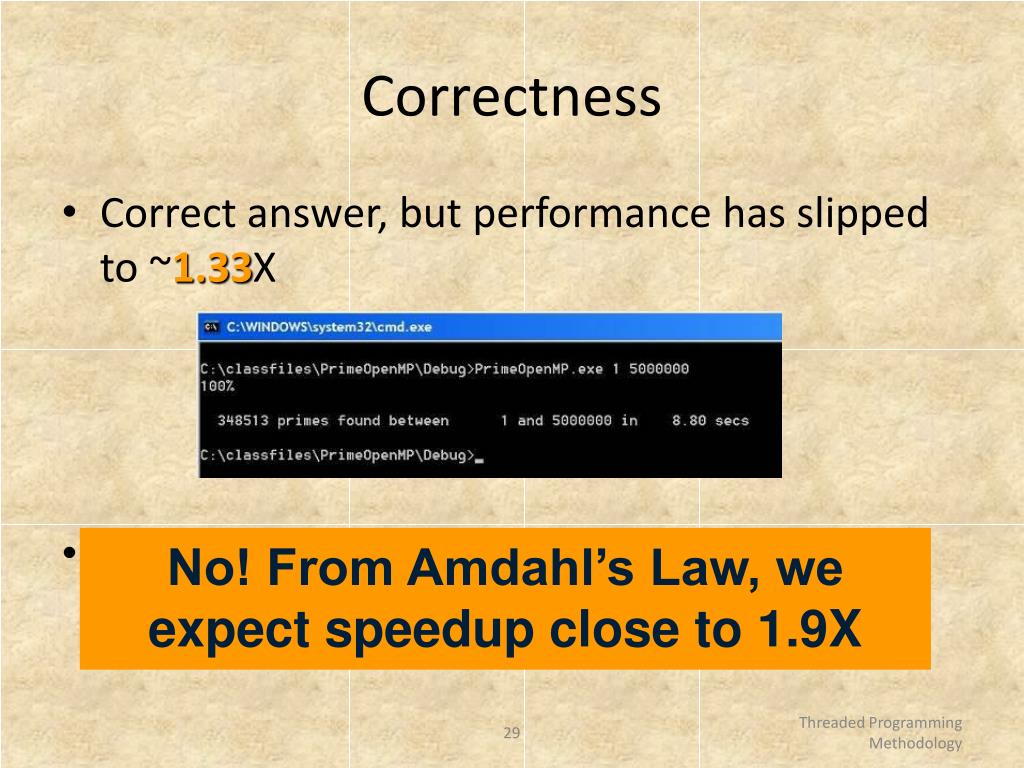 Correctness

• Correct answer, but performance has slipped to ~1.33X

C:\WINDOWS\system32\cmd.exe

C:\classfiles\PrimeOpenMP\Debug>PrimeOpenMP.exe 1 5000000
100%

348513 primes found between 1 and 5000000 in 8.80 secs

C:\classfiles\PrimeOpenMP\Debug>_

•

No! From Amdahl's Law, we expect speedup close to 1.9X

29

Threaded Programming Methodology